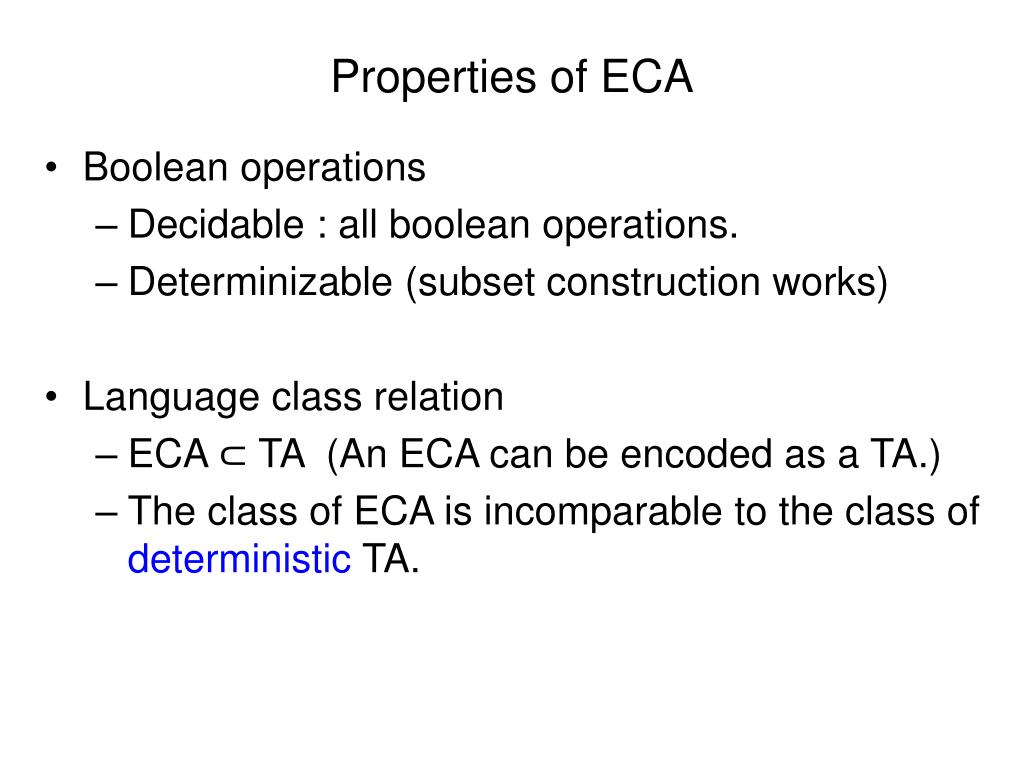 Properties of ECA

• Boolean operations
– Decidable : all boolean operations.
– Determinizable (subset construction works)

• Language class relation
– ECA $\subset$ TA (An ECA can be encoded as a TA.)
– The class of ECA is incomparable to the class of deterministic TA.